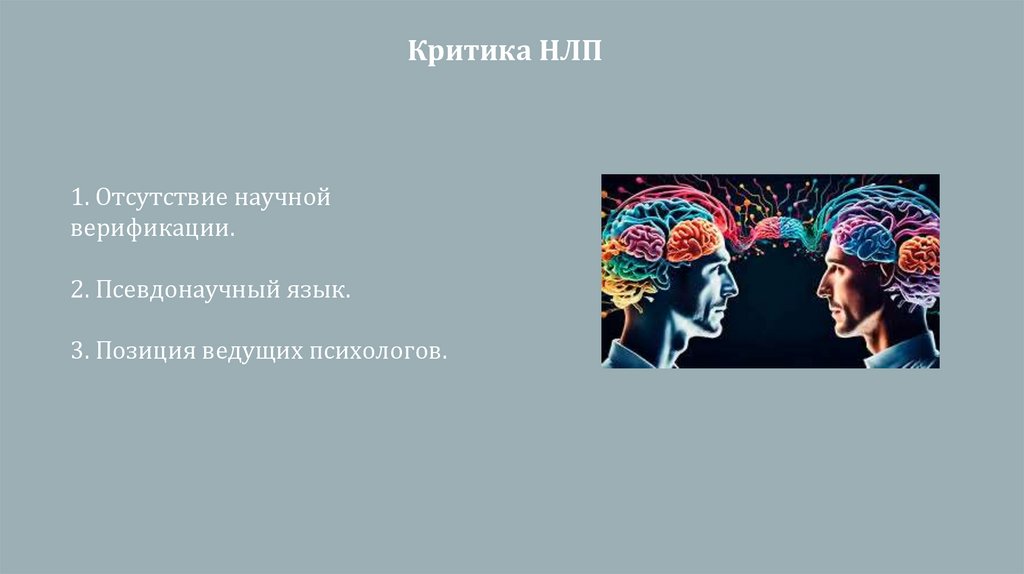 Критика НЛП

1. Отсутствие научной верификации.

2. Псевдонаучный язык.

3. Позиция ведущих психологов.